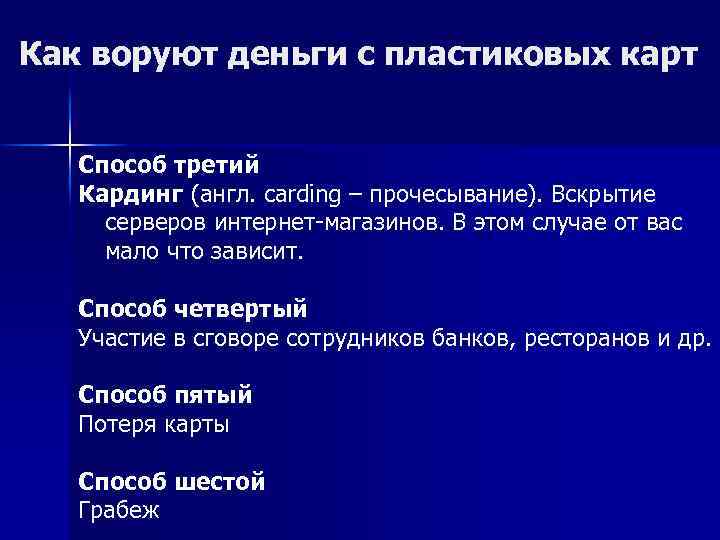 Как воруют деньги с пластиковых карт

Способ третий
Кардинг (англ. carding – прочесывание). Вскрытие серверов интернет-магазинов. В этом случае от вас мало что зависит.

Способ четвертый
Участие в сговоре сотрудников банков, ресторанов и др.

Способ пятый
Потеря карты

Способ шестой
Грабеж